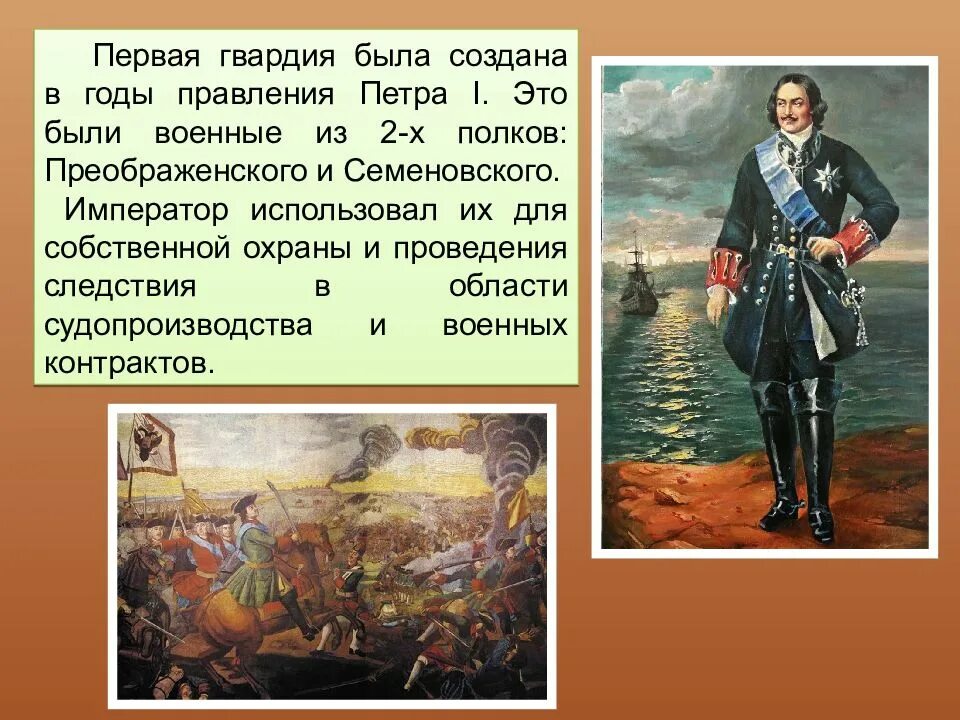 Первая гвардия была создана в годы правления Петра I. Это были военные из 2-х полков: Преображенского и Семеновского.

Император использовал их для собственной охраны и проведения следствия в области судопроизводства и военных контрактов.